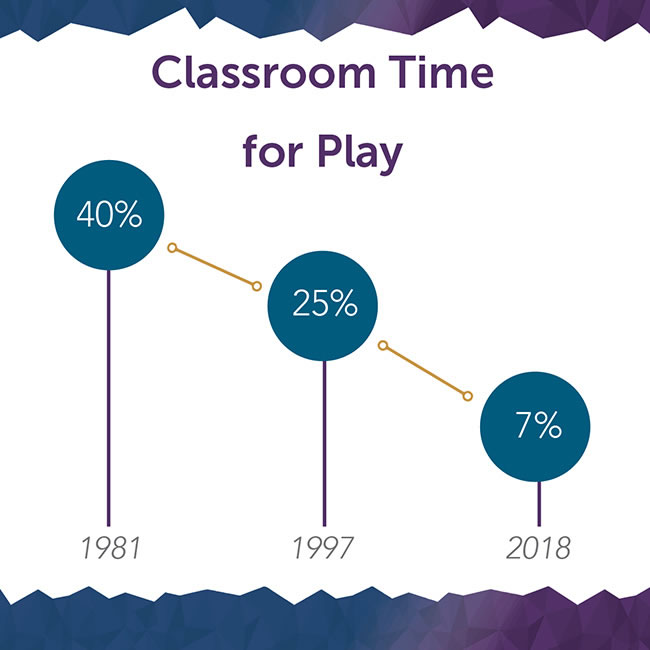 Classroom Time
for Play

40%

25%

7%

1981

1997

2018